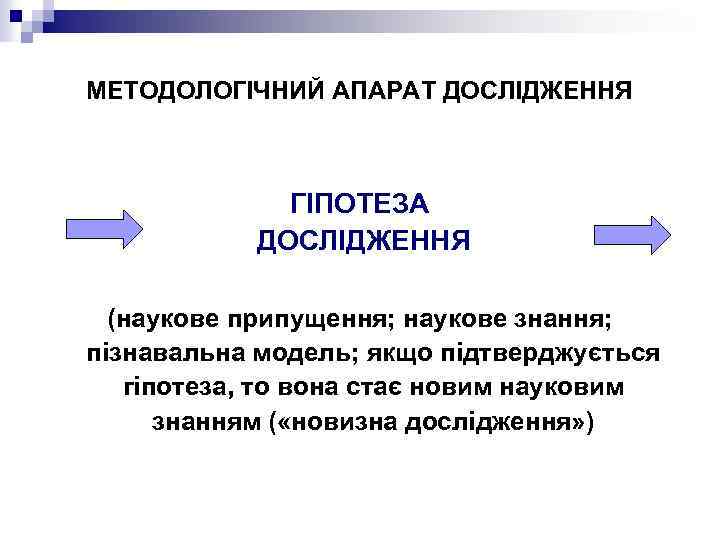 МЕТОДОЛОГІЧНИЙ АПАРАТ ДОСЛІДЖЕННЯ

ГІПОТЕЗА ДОСЛІДЖЕННЯ

(наукове припущення; наукове знання; пізнавальна модель; якщо підтверджується гіпотеза, то вона стає новим науковим знанням («новизна дослідження»)